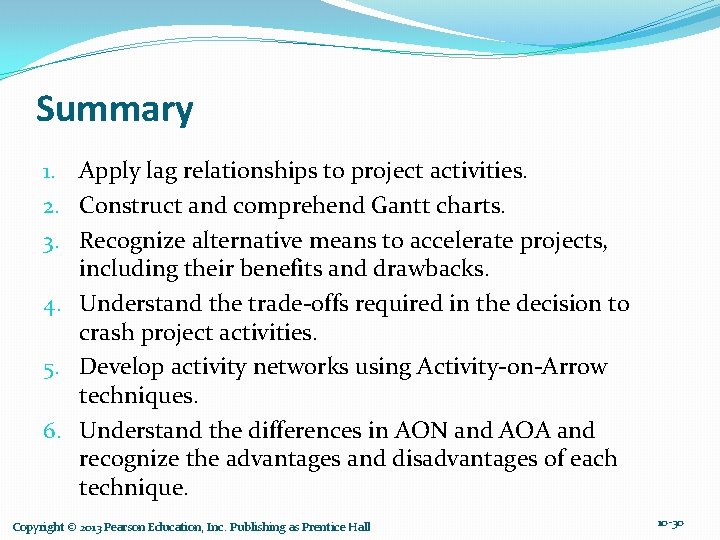 Summary

1. Apply lag relationships to project activities.
2. Construct and comprehend Gantt charts.
3. Recognize alternative means to accelerate projects, including their benefits and drawbacks.
4. Understand the trade-offs required in the decision to crash project activities.
5. Develop activity networks using Activity-on-Arrow techniques.
6. Understand the differences in AON and AOA and recognize the advantages and disadvantages of each technique.

Copyright © 2013 Pearson Education, Inc. Publishing as Prentice Hall

10-30